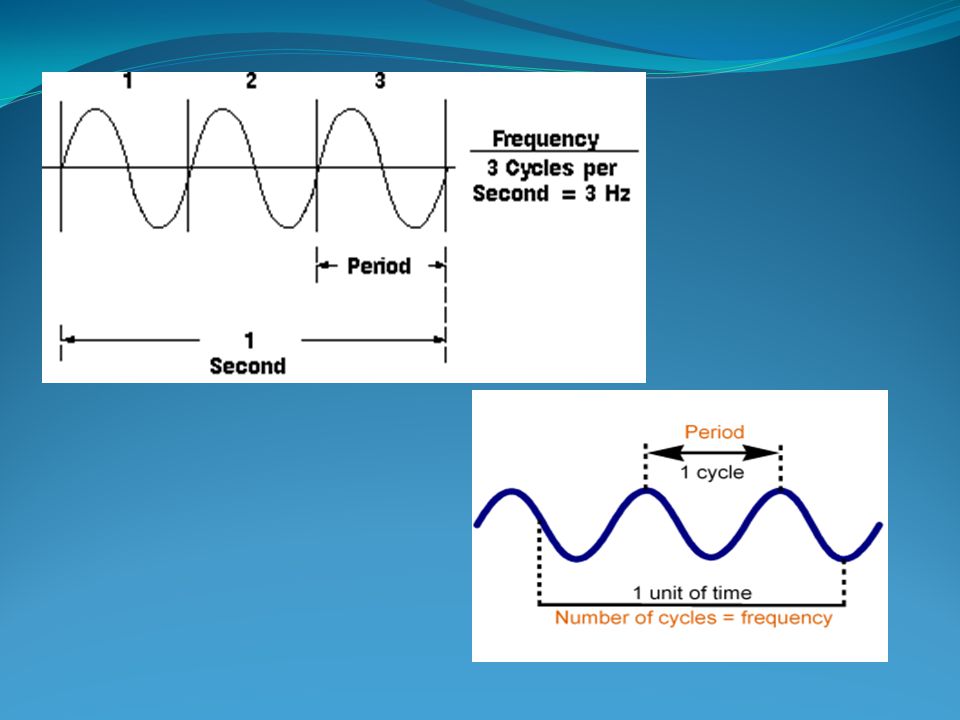 1 2 3

Frequency
3 Cycles per Second = 3 Hz

Period

1 Second

Period
1 cycle

1 unit of time
Number of cycles = frequency